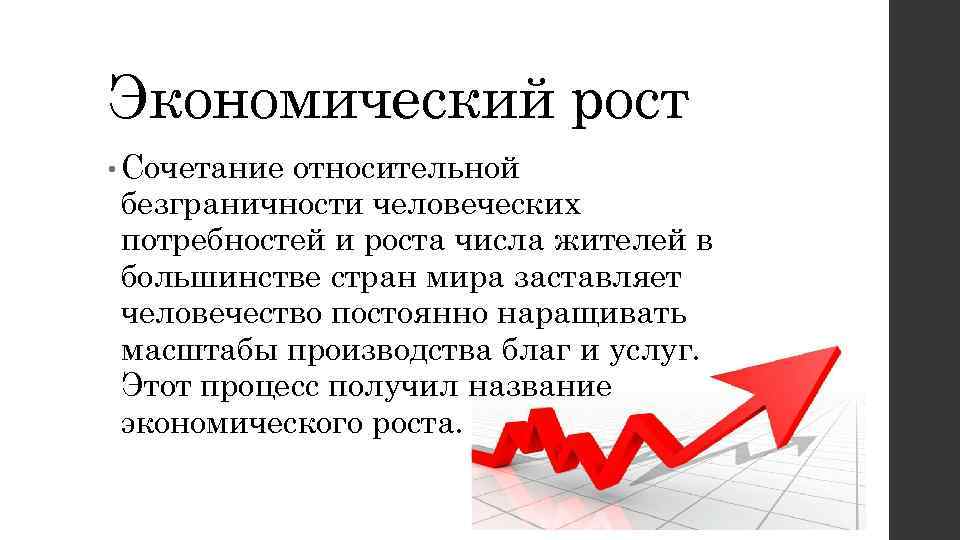 Экономический рост

• Сочетание относительной безграничности человеческих потребностей и роста числа жителей в большинстве стран мира заставляет человечество постоянно наращивать масштабы производства благ и услуг. Этот процесс получил название экономического роста.